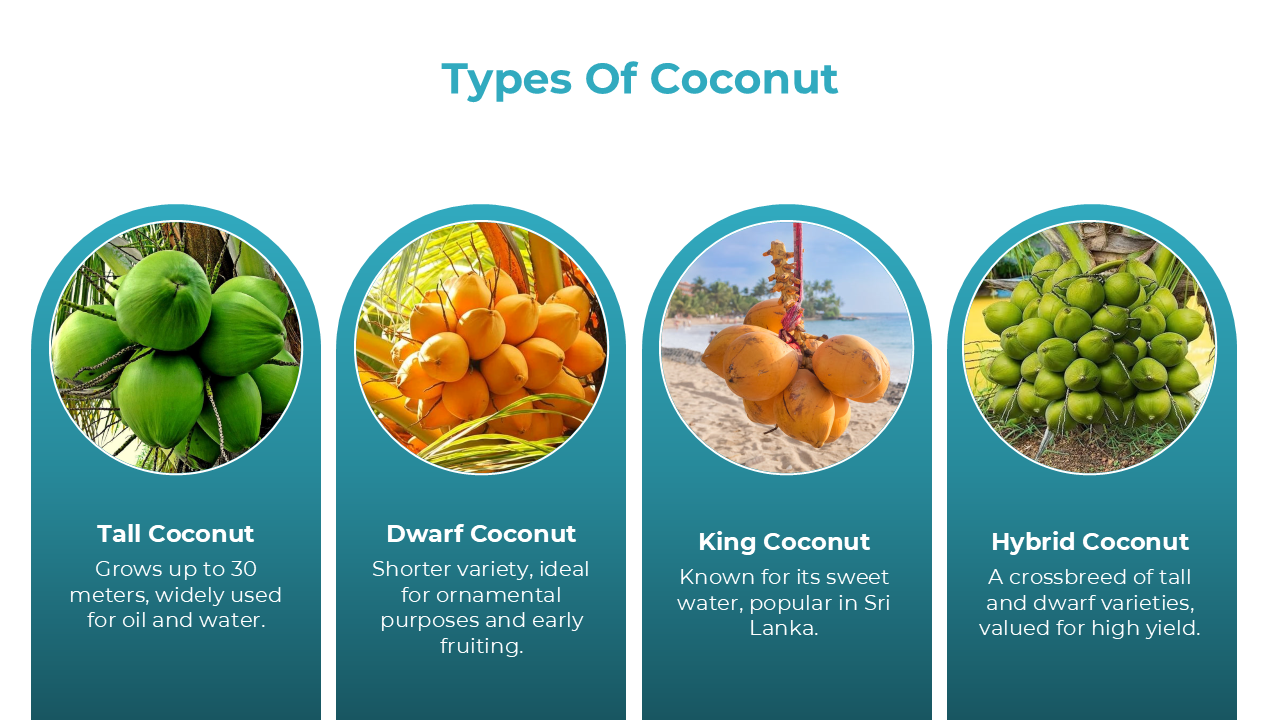 Types Of Coconut

Tall Coconut
Grows up to 30 meters, widely used for oil and water.

Dwarf Coconut
Shorter variety, ideal for ornamental purposes and early fruiting.

King Coconut
Known for its sweet water, popular in Sri Lanka.

Hybrid Coconut
A crossbreed of tall and dwarf varieties, valued for high yield.